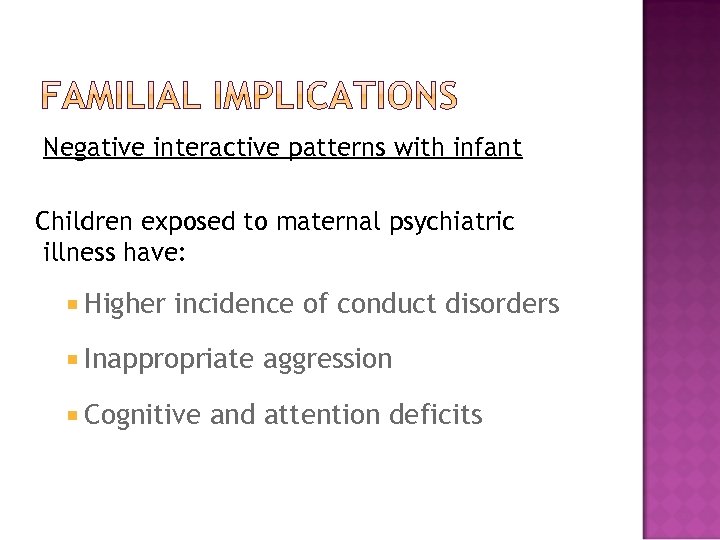 FAMILIAL IMPLICATIONS

Negative interactive patterns with infant

Children exposed to maternal psychiatric illness have:

- Higher incidence of conduct disorders
- Inappropriate aggression
- Cognitive and attention deficits